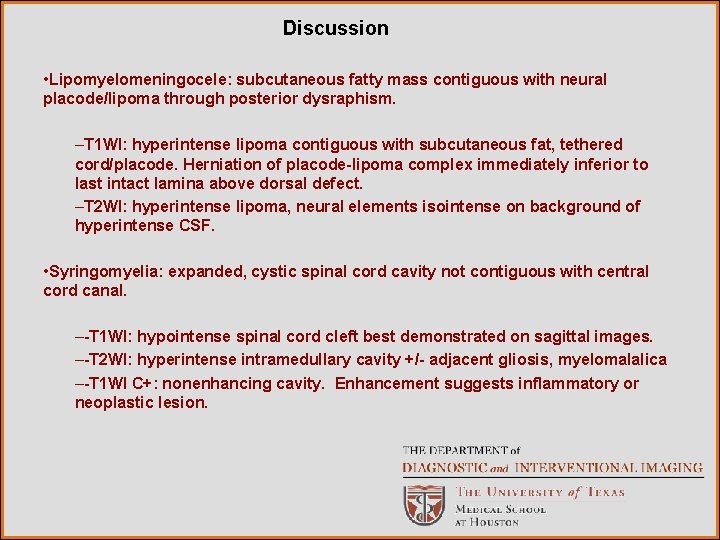 Discussion

•Lipomyelomeningocele: subcutaneous fatty mass contiguous with neural placode/lipoma through posterior dysraphism.

–T1WI: hyperintense lipoma contiguous with subcutaneous fat, tethered cord/placode. Herniation of placode-lipoma complex immediately inferior to last intact lamina above dorsal defect.

–T2WI: hyperintense lipoma, neural elements isointense on background of hyperintense CSF.

•Syringomyelia: expanded, cystic spinal cord cavity not contiguous with central cord canal.

–-T1WI: hypointense spinal cord cleft best demonstrated on sagittal images.

–-T2WI: hyperintense intramedullary cavity +/- adjacent gliosis, myelomalalica

–-T1WI C+: nonenhancing cavity. Enhancement suggests inflammatory or neoplastic lesion.

THE DEPARTMENT of
DIAGNOSTIC and INTERVENTIONAL IMAGING
THE UNIVERSITY of TEXAS
MEDICAL SCHOOL
AT HOUSTON